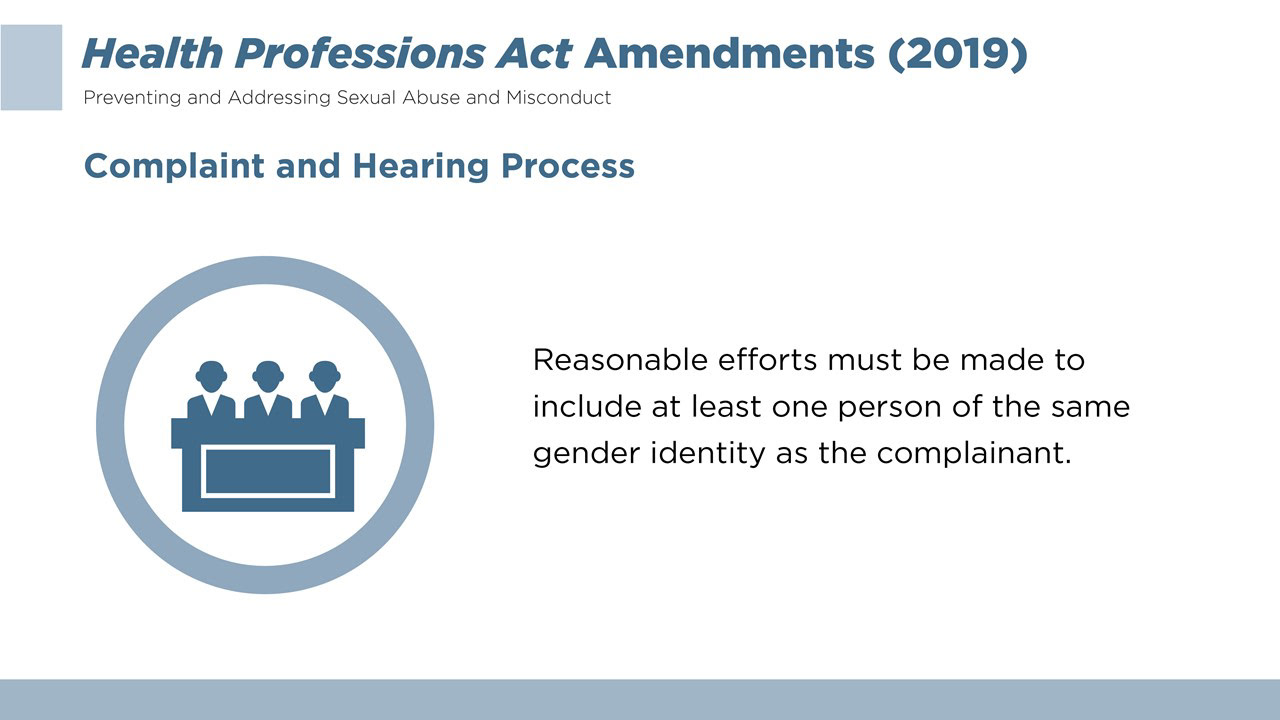 Health Professions Act Amendments (2019)
Preventing and Addressing Sexual Abuse and Misconduct

Complaint and Hearing Process

Reasonable efforts must be made to include at least one person of the same gender identity as the complainant.